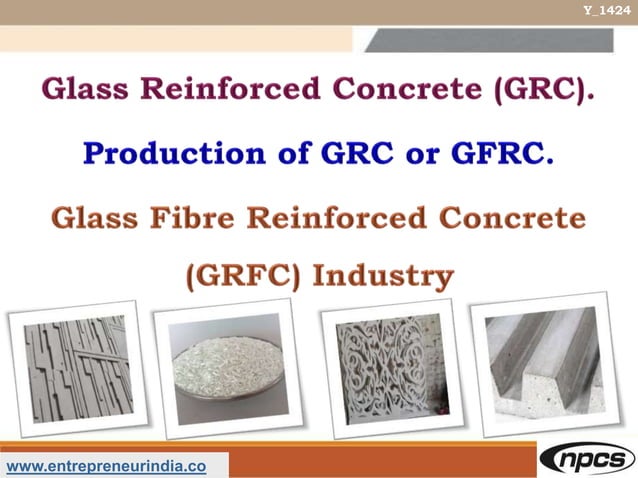 Y_1424

Glass Reinforced Concrete (GRC).

Production of GRC or GFRC.

Glass Fibre Reinforced Concrete (GRFC) Industry

www.entrepreneurindia.co

npcs